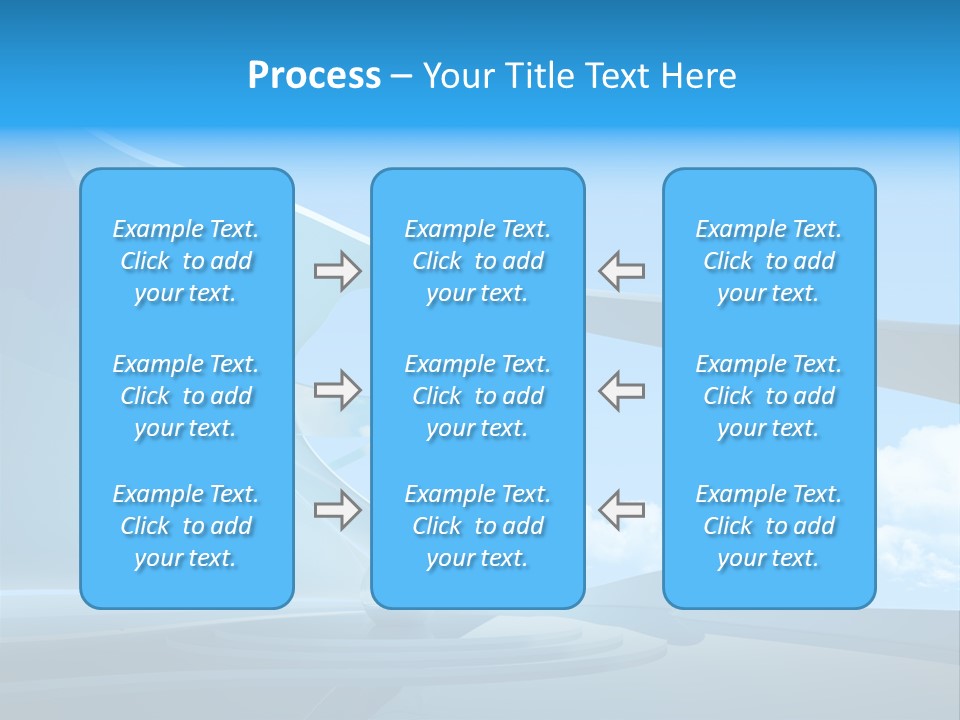 Process – Your Title Text Here

Example Text. Click to add your text.

Example Text. Click to add your text.

Example Text. Click to add your text.

Example Text. Click to add your text.

Example Text. Click to add your text.

Example Text. Click to add your text.

Example Text. Click to add your text.

Example Text. Click to add your text.

Example Text. Click to add your text.